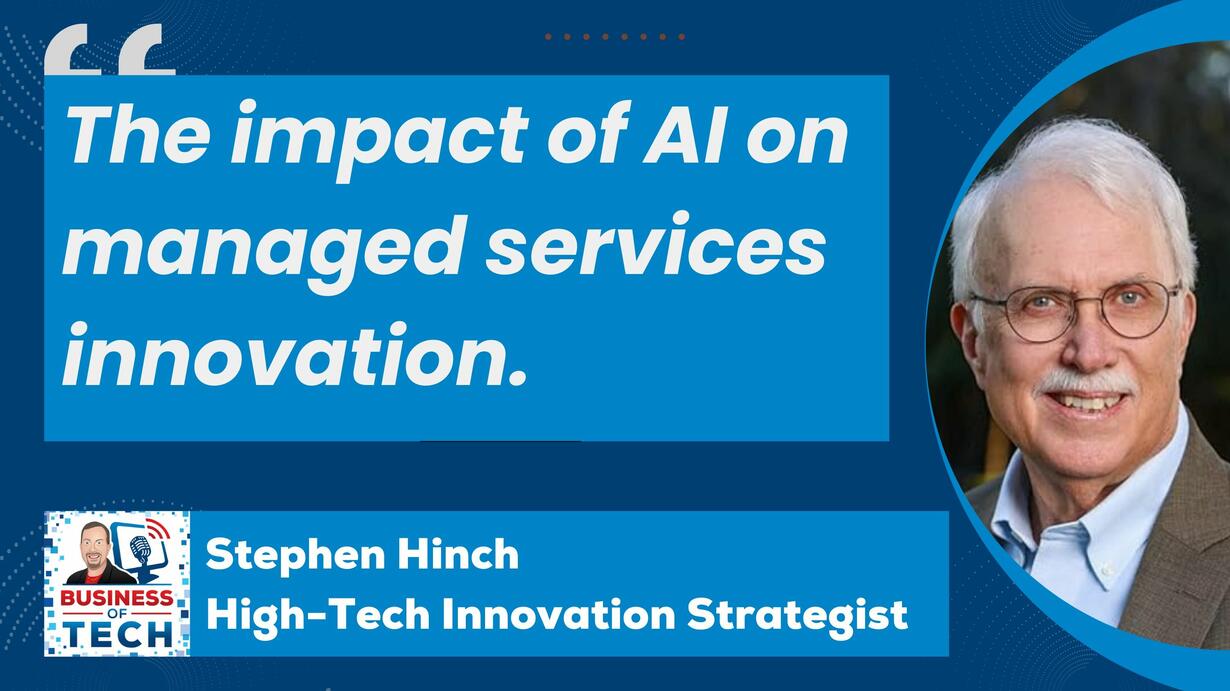 The impact of AI on managed services innovation.

BUSINESS OF TECH

Stephen Hinch
High-Tech Innovation Strategist